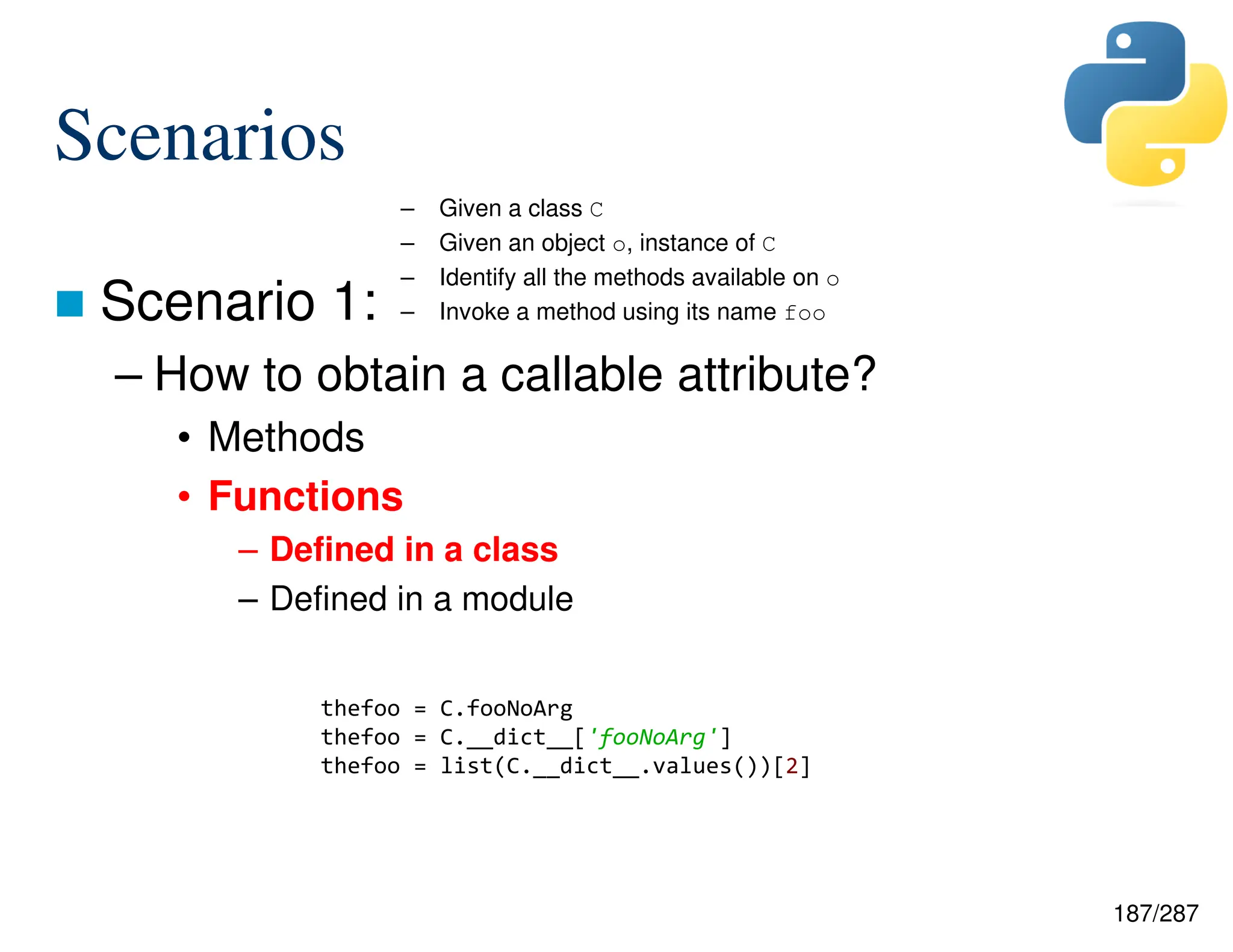 Scenarios

Scenario 1:
– Given a class C
– Given an object o, instance of C
– Identify all the methods available on o
– Invoke a method using its name foo

– How to obtain a callable attribute?
• Methods
• Functions
– Defined in a class
– Defined in a module

thefoo = C.fooNoArg
thefoo = C.__dict__['fooNoArg']
thefoo = list(C.__dict__.values())[2]

187/287